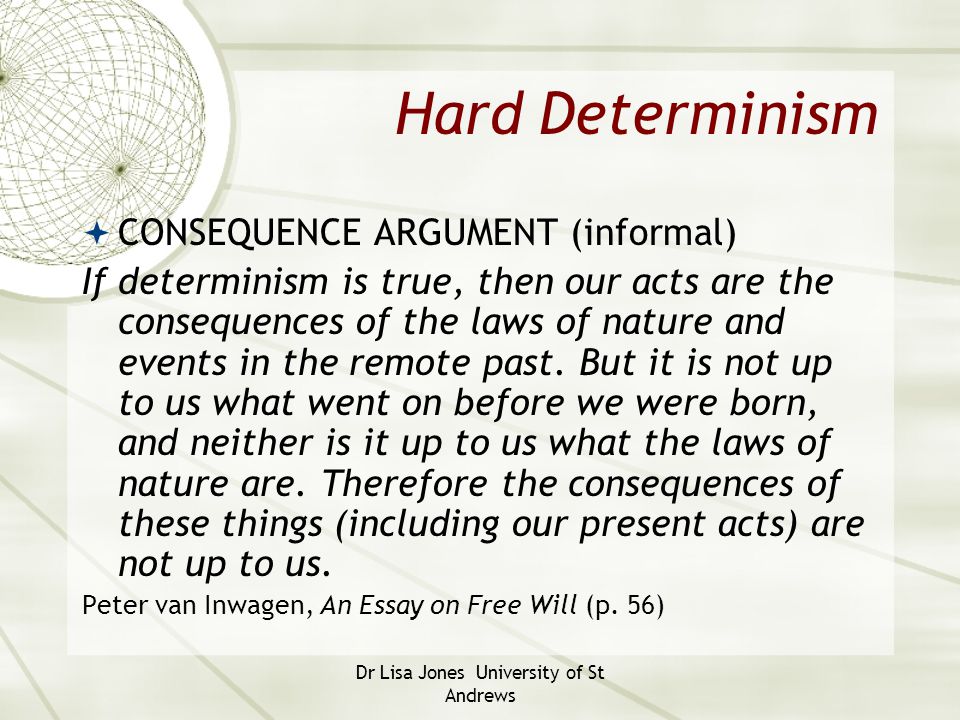 Hard Determinism

CONSEQUENCE ARGUMENT (informal)

If determinism is true, then our acts are the consequences of the laws of nature and events in the remote past. But it is not up to us what went on before we were born, and neither is it up to us what the laws of nature are. Therefore the consequences of these things (including our present acts) are not up to us.

Peter van Inwagen, An Essay on Free Will (p. 56)

Dr Lisa Jones University of St Andrews